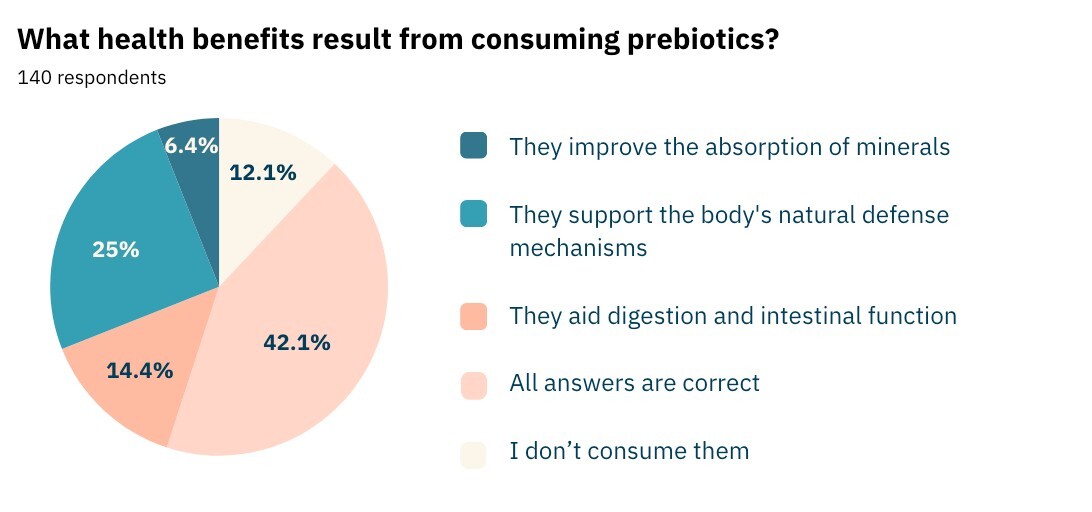 What health benefits result from consuming prebiotics?

140 respondents

6.4%
12.1%
25%
42.1%
14.4%

They improve the absorption of minerals

They support the body's natural defense mechanisms

They aid digestion and intestinal function

All answers are correct

I don’t consume them